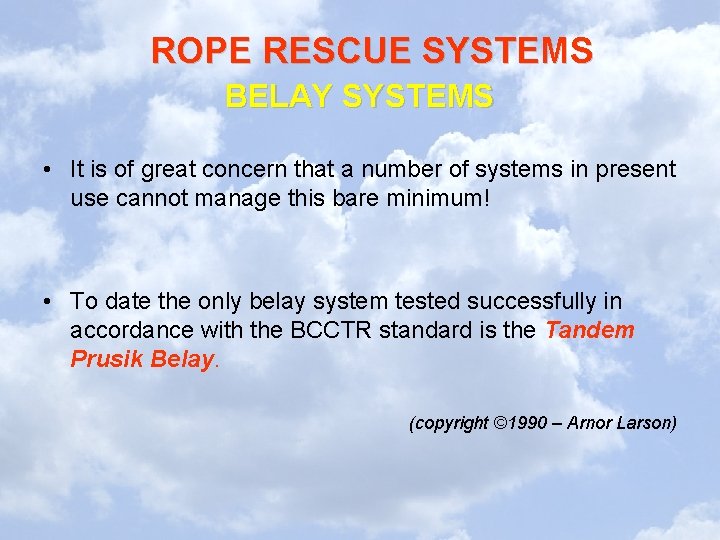 ROPE RESCUE SYSTEMS
BELAY SYSTEMS

• It is of great concern that a number of systems in present use cannot manage this bare minimum!

• To date the only belay system tested successfully in accordance with the BCCTR standard is the Tandem Prusik Belay.

(copyright ©1990 – Arnor Larson)